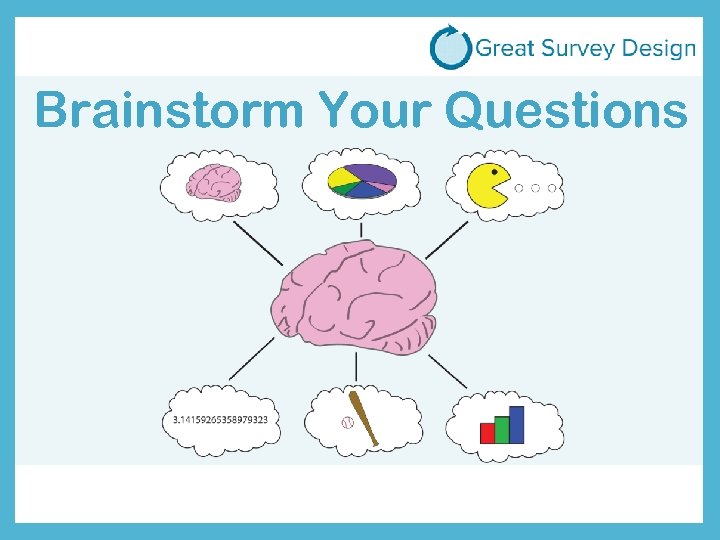 Great Survey Design

Brainstorm Your Questions

3.14159265358979323